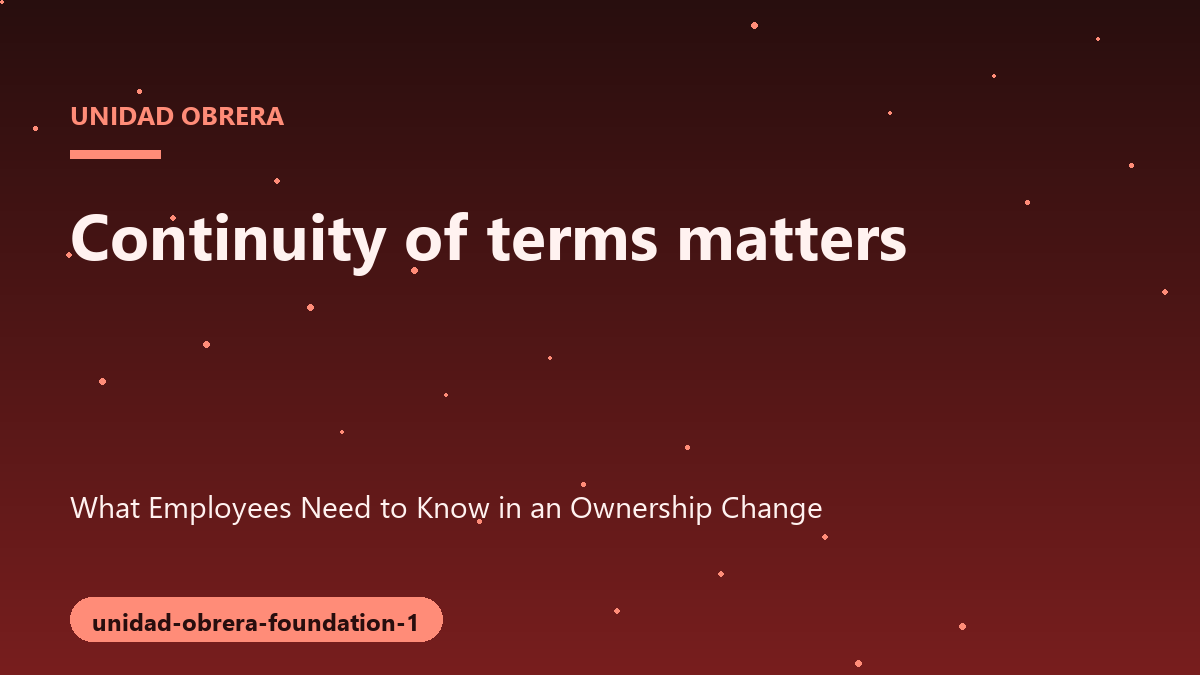 UNIDAD OBRERA

Continuity of terms matters

What Employees Need to Know in an Ownership Change

unidad-obrera-foundation-1